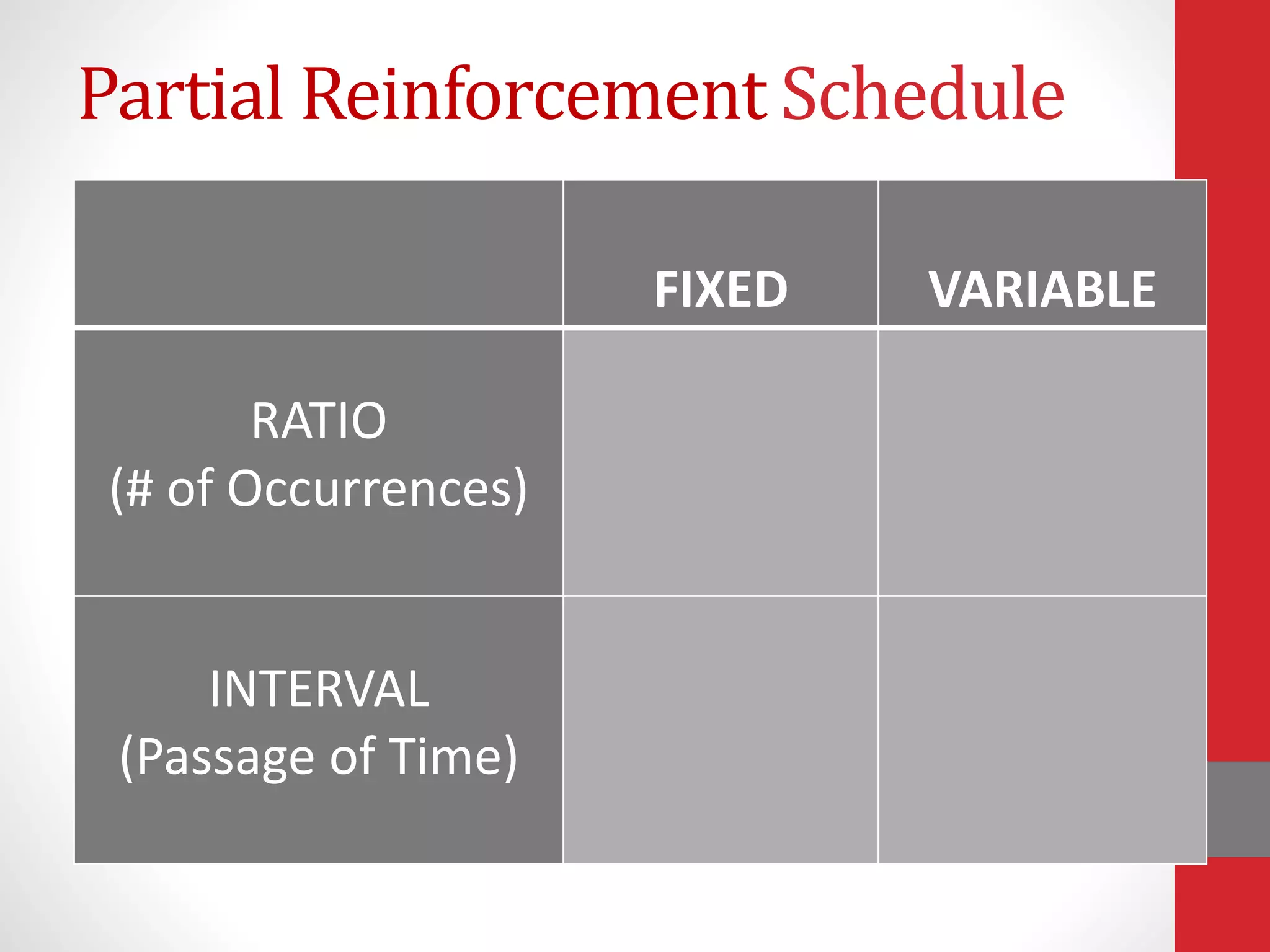 Partial Reinforcement Schedule

| | FIXED | VARIABLE |
|---|---|---|
| RATIO (# of Occurrences) | | |
| INTERVAL (Passage of Time) | | |